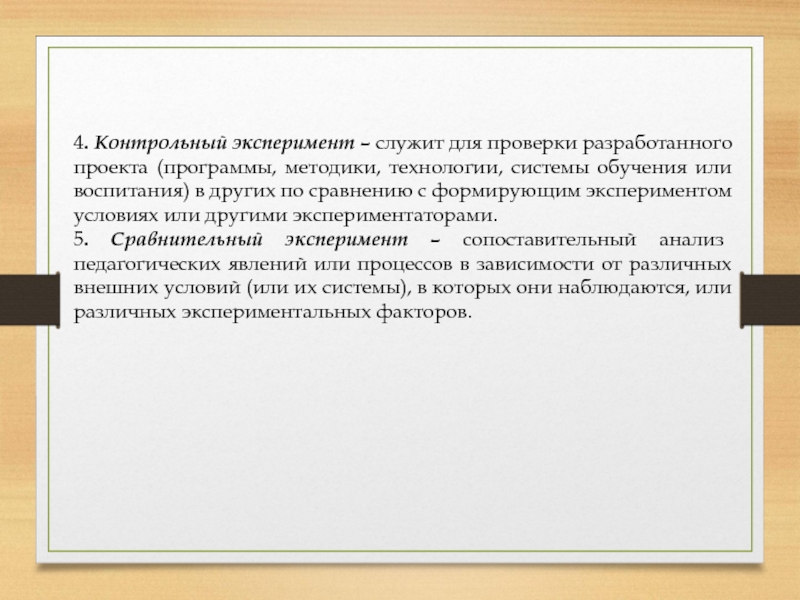 4. Контрольный эксперимент – служит для проверки разработанного проекта (программы, методики, технологии, системы обучения или воспитания) в других по сравнению с формирующим экспериментом условиях или другими экспериментаторами.
5. Сравнительный эксперимент – сопоставительный анализ педагогических явлений или процессов в зависимости от различных внешних условий (или их системы), в которых они наблюдаются, или различных экспериментальных факторов.